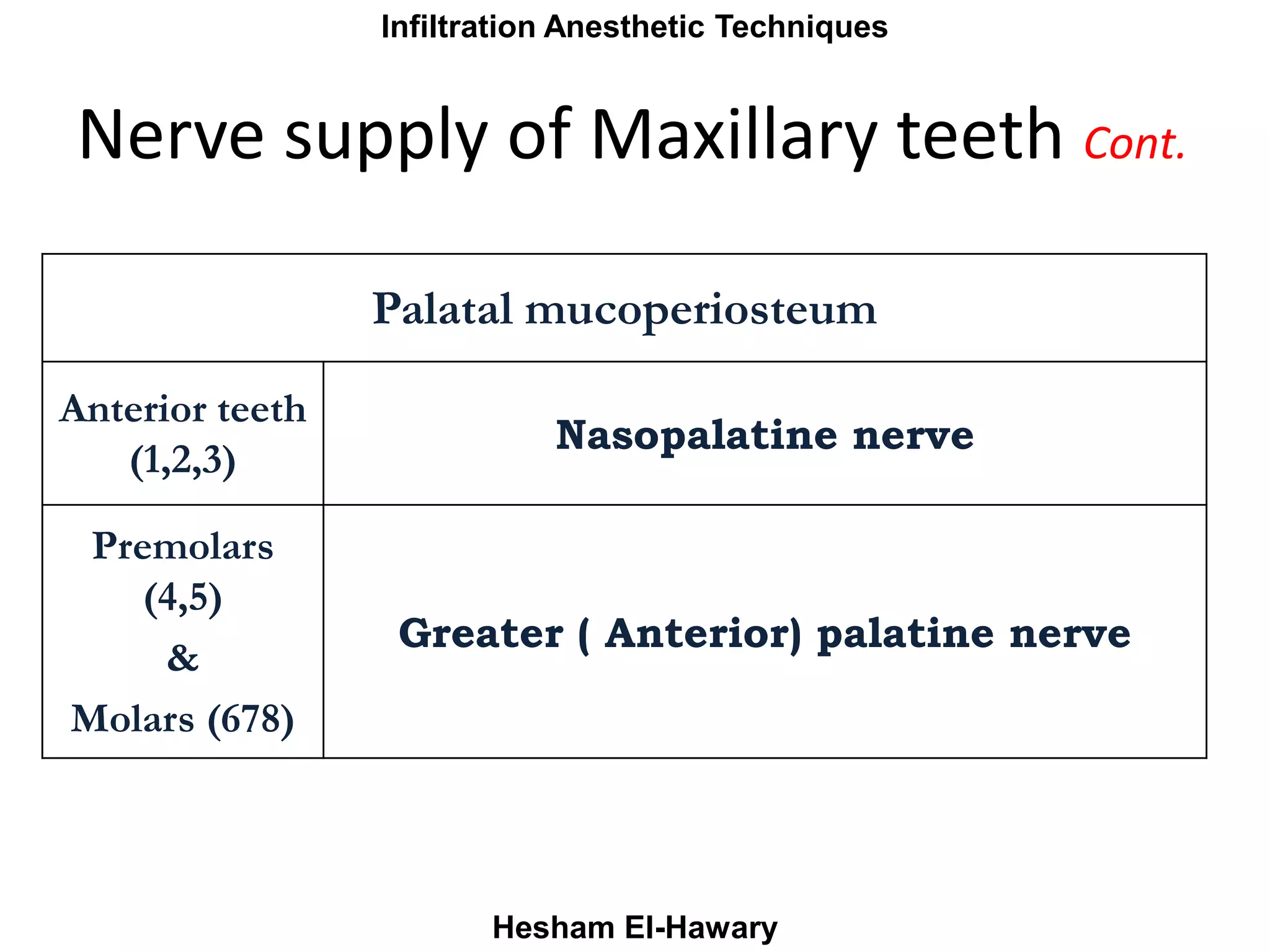 Infiltration Anesthetic Techniques

Nerve supply of Maxillary teeth Cont.

| Palatal mucoperiosteum | |
|---|---|
| Anterior teeth (1,2,3) | Nasopalatine nerve |
| Premolars (4,5) & Molars (678) | Greater ( Anterior) palatine nerve |

Hesham El-Hawary